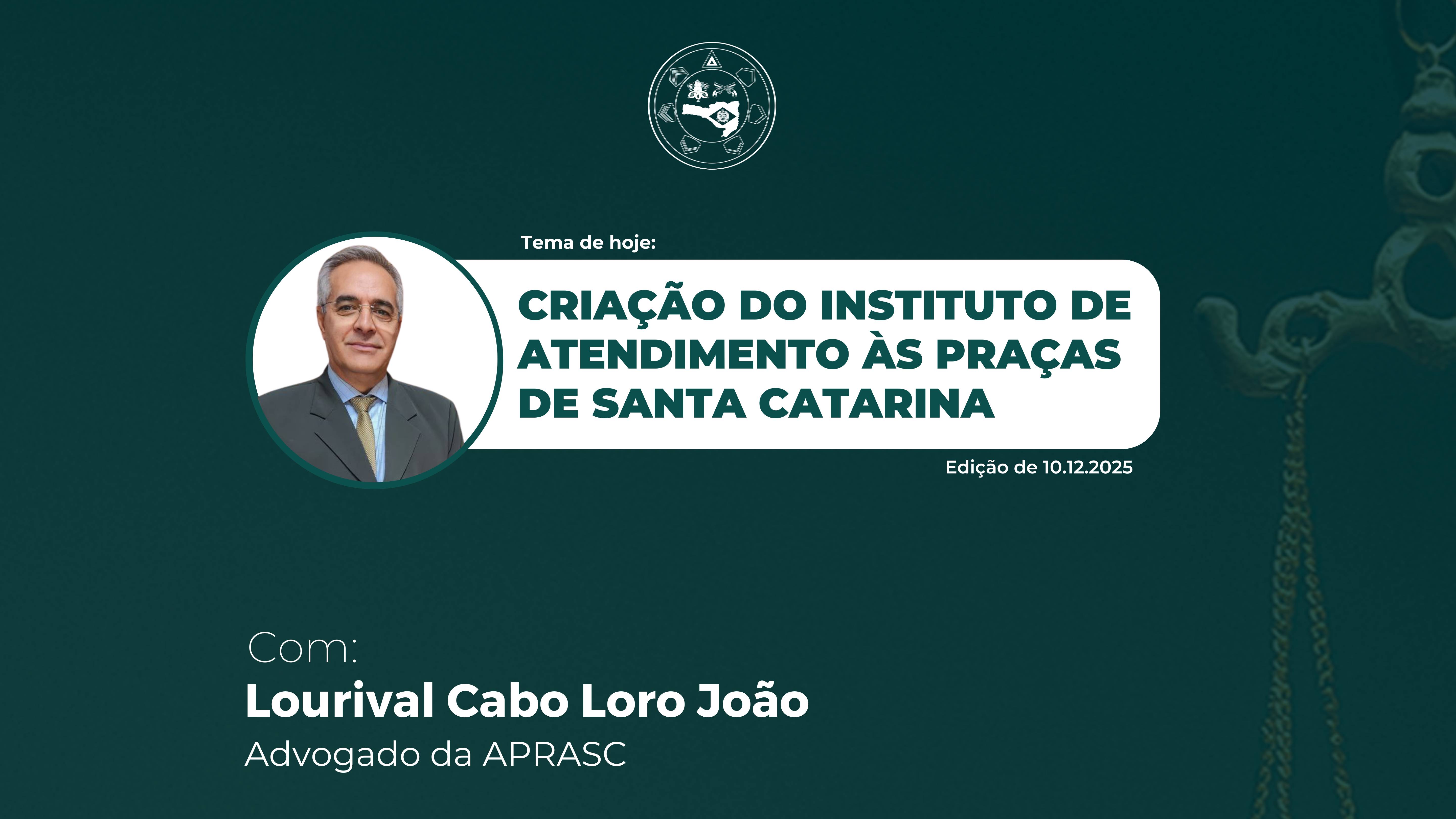 Tema de hoje:

CRIAÇÃO DO INSTITUTO DE ATENDIMENTO ÀS PRAÇAS DE SANTA CATARINA

Edição de 10.12.2025

Com:
Lourival Cabo Loro João
Advogado da APRASC